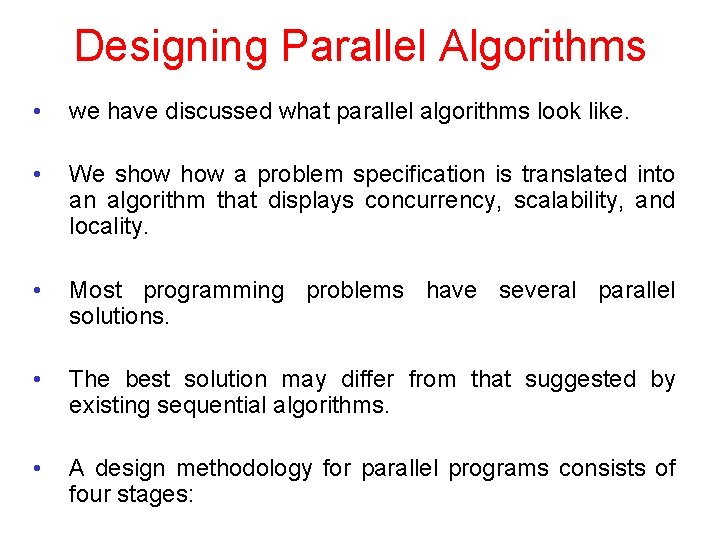 Designing Parallel Algorithms

• we have discussed what parallel algorithms look like.

• We show how a problem specification is translated into an algorithm that displays concurrency, scalability, and locality.

• Most programming problems have several parallel solutions.

• The best solution may differ from that suggested by existing sequential algorithms.

• A design methodology for parallel programs consists of four stages: